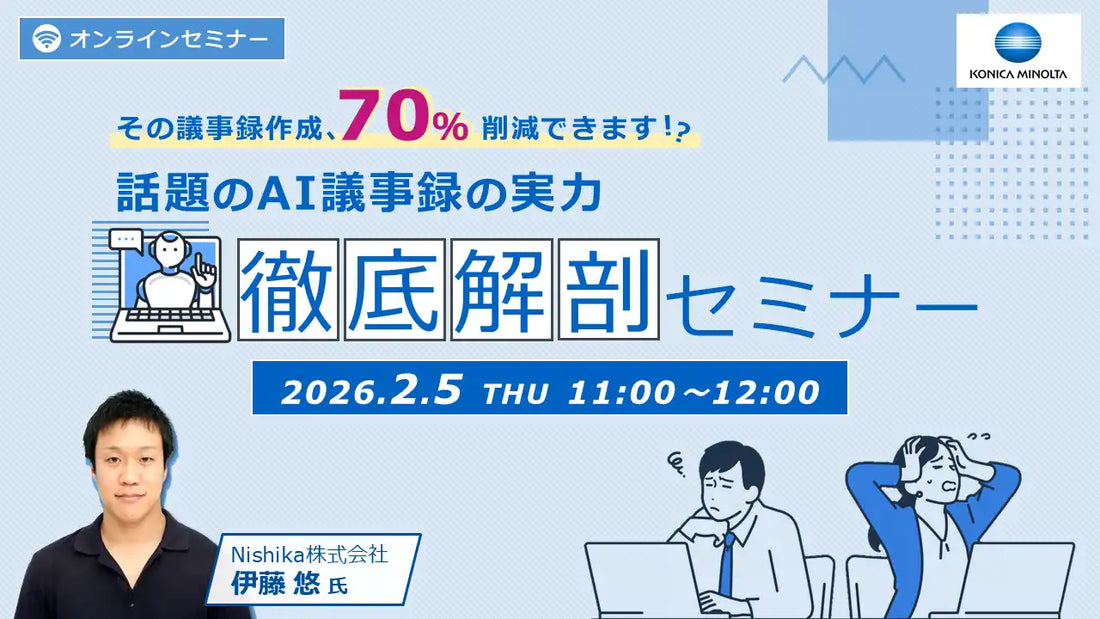 オンラインセミナー

KONICA MINOLTA

その議事録作成、70% 削減できます!?

話題のAI議事録の実力

徹底解剖セミナー

2026.2.5 THU 11:00～12:00

Nishika株式会社
伊藤 悠 氏